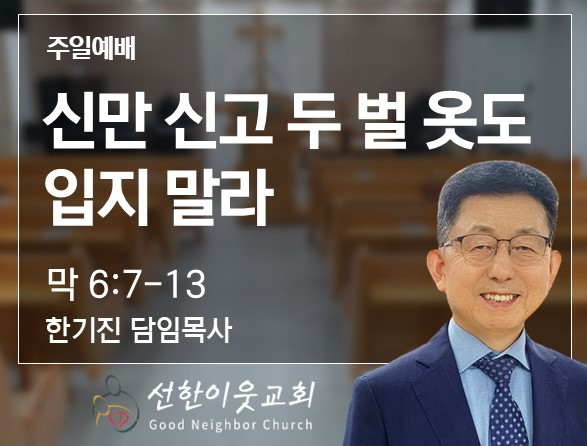 주일예배

신만 신고 두 벌 옷도 입지 말라

막 6:7-13

한기진 담임목사

선한이웃교회
Good Neighbor Church